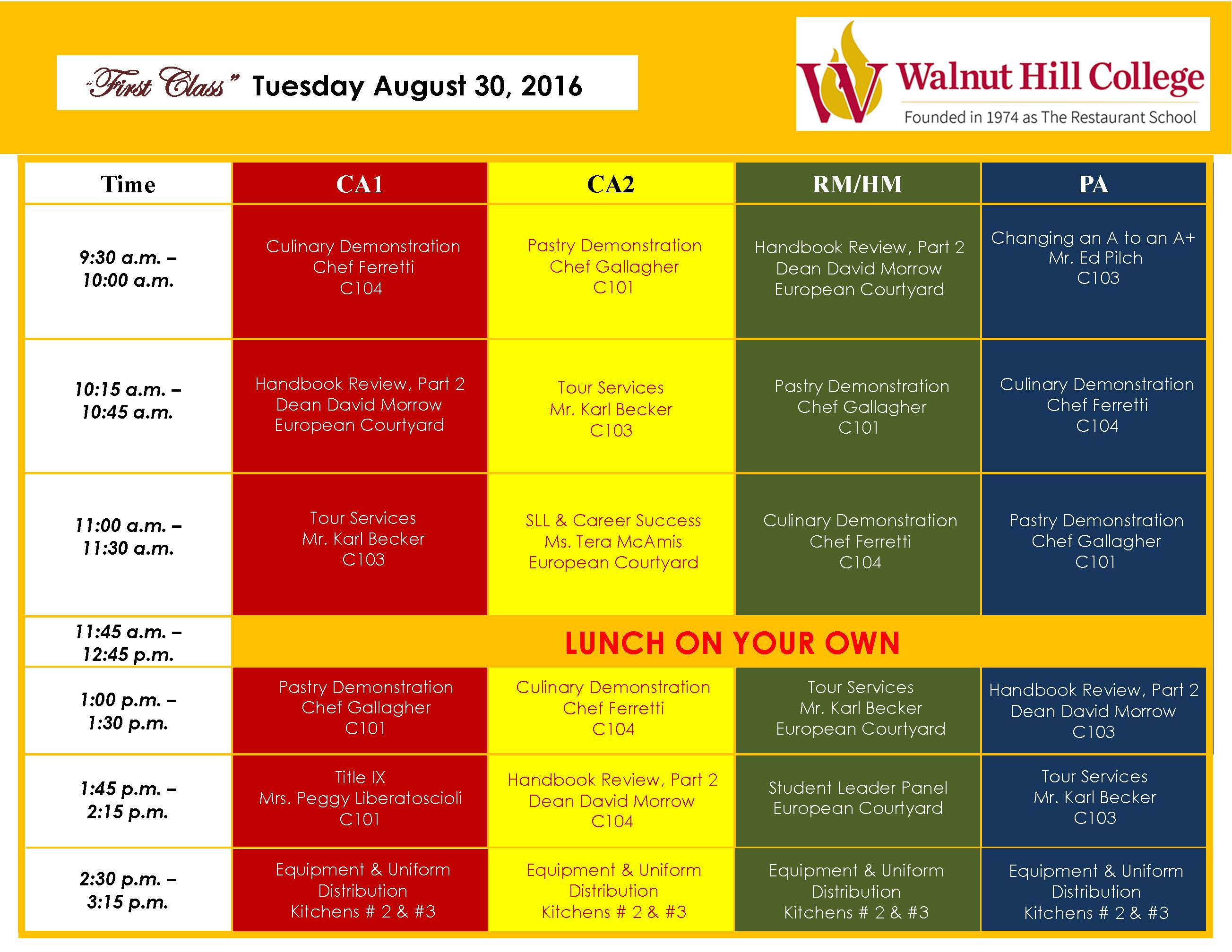 "First Class" Tuesday August 30, 2016

Walnut Hill College
Founded in 1974 as The Restaurant School

| Time | CA1 | CA2 | RM/HM | PA |
|---|---|---|---|---|
| 9:30 a.m. – 10:00 a.m. | Culinary Demonstration Chef Ferretti C104 | Pastry Demonstration Chef Gallagher C101 | Handbook Review, Part 2 Dean David Morrow European Courtyard | Changing an A to an A+ Mr. Ed Pilch C103 |
| 10:15 a.m. – 10:45 a.m. | Handbook Review, Part 2 Dean David Morrow European Courtyard | Tour Services Mr. Karl Becker C103 | Pastry Demonstration Chef Gallagher C101 | Culinary Demonstration Chef Ferretti C104 |
| 11:00 a.m. – 11:30 a.m. | Tour Services Mr. Karl Becker C103 | SLL & Career Success Ms. Tera McAmis European Courtyard | Culinary Demonstration Chef Ferretti C104 | Pastry Demonstration Chef Gallagher C101 |
| 11:45 a.m. – 12:45 p.m. | LUNCH ON YOUR OWN | | | |
| 1:00 p.m. – 1:30 p.m. | Pastry Demonstration Chef Gallagher C101 | Culinary Demonstration Chef Ferretti C104 | Tour Services Mr. Karl Becker European Courtyard | Handbook Review, Part 2 Dean David Morrow C103 |
| 1:45 p.m. – 2:15 p.m. | Title IX Mrs. Peggy Liberatoscioli C101 | Handbook Review, Part 2 Dean David Morrow C104 | Student Leader Panel European Courtyard | Tour Services Mr. Karl Becker C103 |
| 2:30 p.m. – 3:15 p.m. | Equipment & Uniform Distribution Kitchens # 2 & #3 | Equipment & Uniform Distribution Kitchens # 2 & #3 | Equipment & Uniform Distribution Kitchens # 2 & #3 | Equipment & Uniform Distribution Kitchens # 2 & #3 |